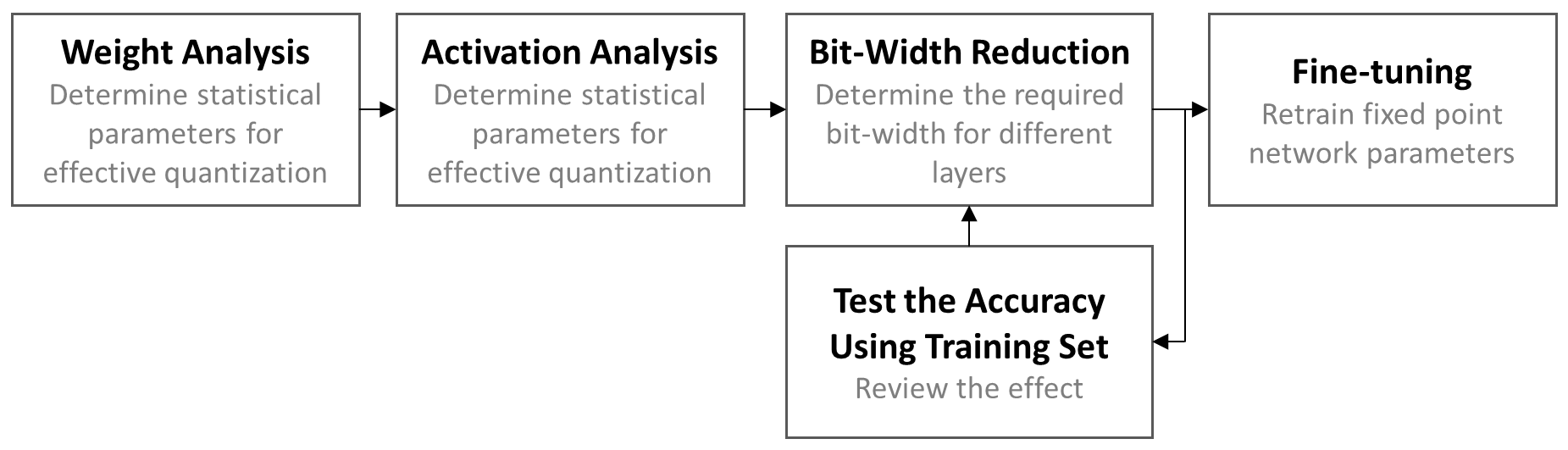 Weight Analysis
Determine statistical parameters for effective quantization

Activation Analysis
Determine statistical parameters for effective quantization

Bit-Width Reduction
Determine the required bit-width for different layers

Fine-tuning
Retrain fixed point network parameters

Test the Accuracy Using Training Set
Review the effect